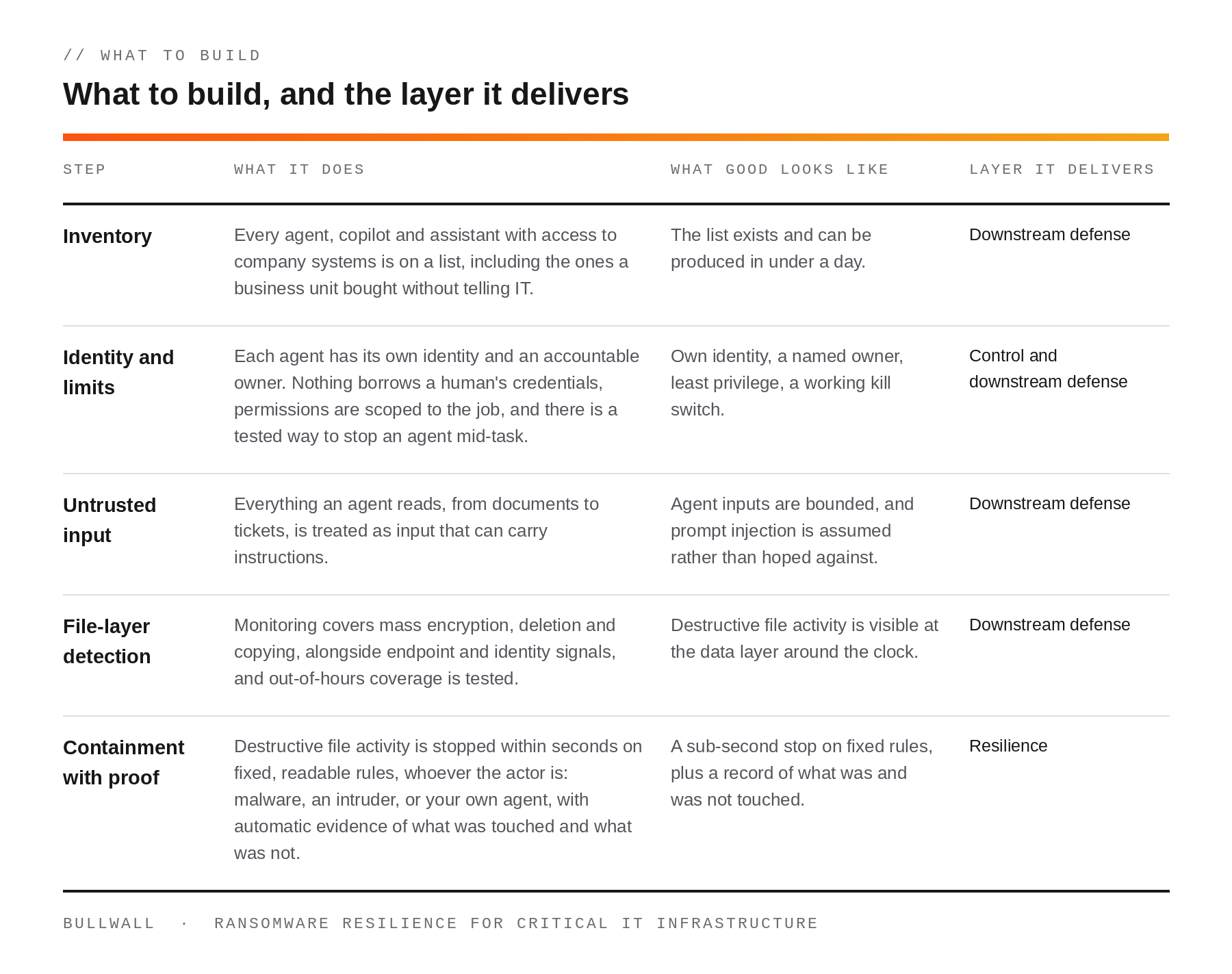 // WHAT TO BUILD

What to build, and the layer it delivers

| STEP | WHAT IT DOES | WHAT GOOD LOOKS LIKE | LAYER IT DELIVERS |
|---|---|---|---|
| Inventory | Every agent, copilot and assistant with access to company systems is on a list, including the ones a business unit bought without telling IT. | The list exists and can be produced in under a day. | Downstream defense |
| Identity and limits | Each agent has its own identity and an accountable owner. Nothing borrows a human's credentials, permissions are scoped to the job, and there is a tested way to stop an agent mid-task. | Own identity, a named owner, least privilege, a working kill switch. | Control and downstream defense |
| Untrusted input | Everything an agent reads, from documents to tickets, is treated as input that can carry instructions. | Agent inputs are bounded, and prompt injection is assumed rather than hoped against. | Downstream defense |
| File-layer detection | Monitoring covers mass encryption, deletion and copying, alongside endpoint and identity signals, and out-of-hours coverage is tested. | Destructive file activity is visible at the data layer around the clock. | Downstream defense |
| Containment with proof | Destructive file activity is stopped within seconds on fixed, readable rules, whoever the actor is: malware, an intruder, or your own agent, with automatic evidence of what was touched and what was not. | A sub-second stop on fixed rules, plus a record of what was and was not touched. | Resilience |

BULLWALL · RANSOMWARE RESILIENCE FOR CRITICAL IT INFRASTRUCTURE